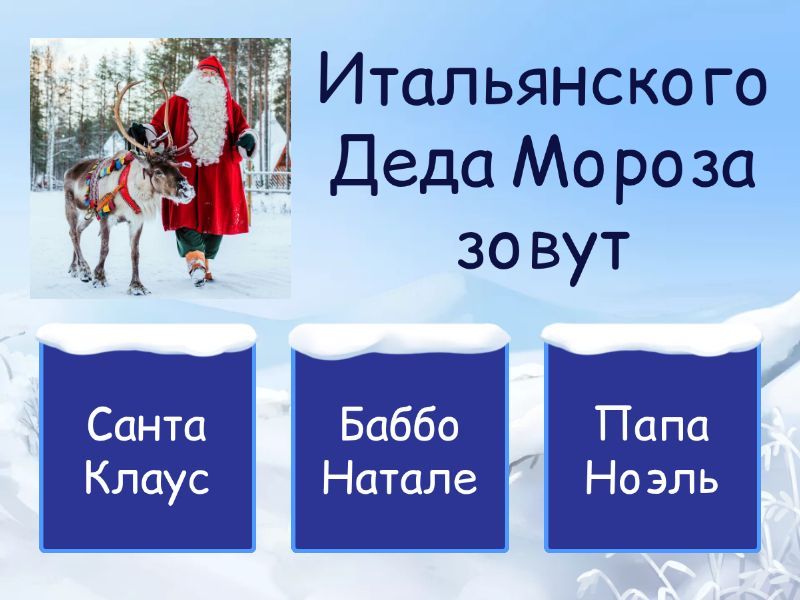 Итальянского Деда Мороза зовут

Санта Клаус

Баббо Натале

Папа Ноэль